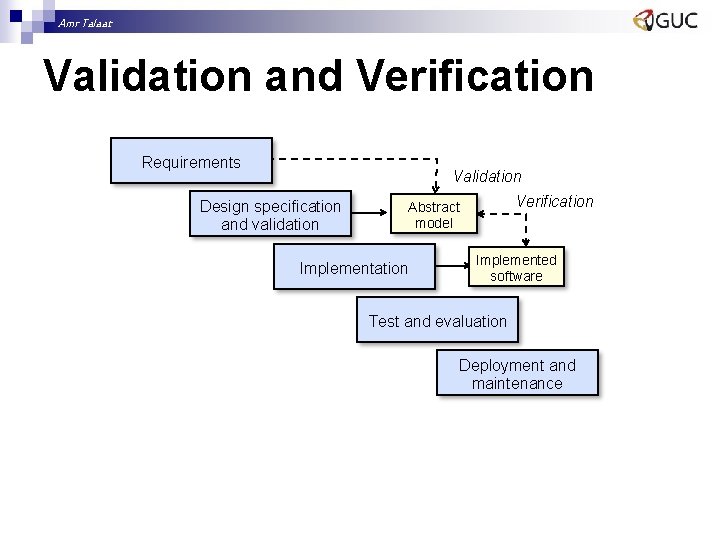 Amr Talaat

GUC

Validation and Verification

Requirements

Validation

Design specification and validation

Abstract model

Verification

Implementation

Implemented software

Test and evaluation

Deployment and maintenance